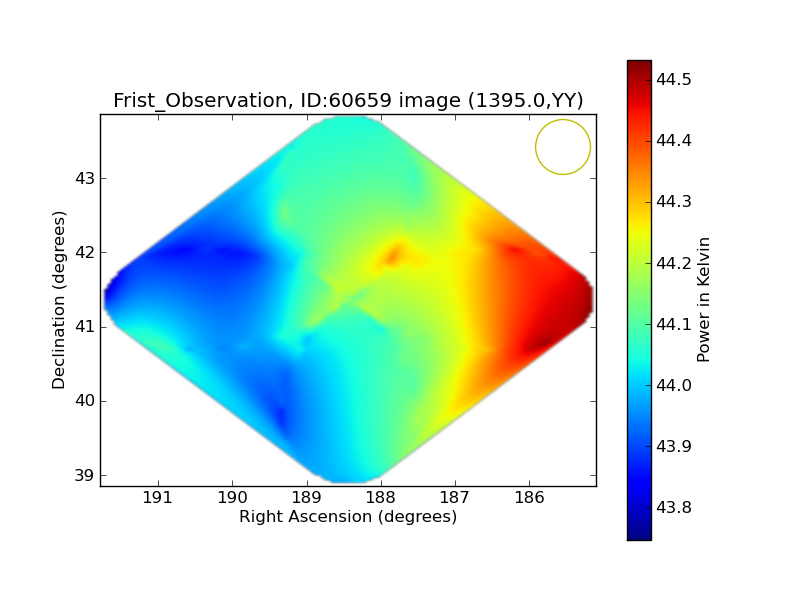 Frist_Observation, ID:60659 image (1395.0,YY)

Declination (degrees)

43
42
41
40
39

191
190
189
188
187
186

Right Ascension (degrees)

44.5
44.4
44.3
44.2
44.1
44.0
43.9
43.8

Power in Kelvin